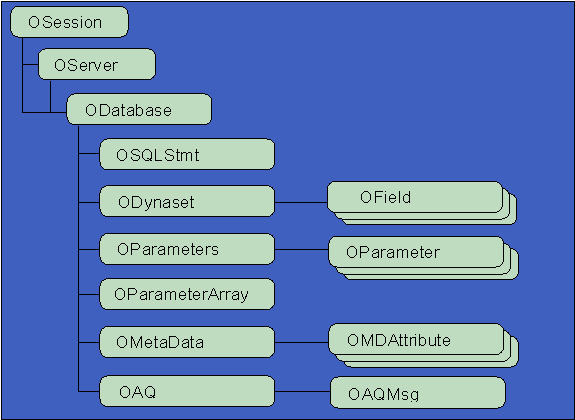 OSession
OServer
ODatabase
OSQLStmt
ODynaset
OField
OParameters
OParameter
OParameterArray
OMetaData
OMDAttribute
OAQ
OAQMsg